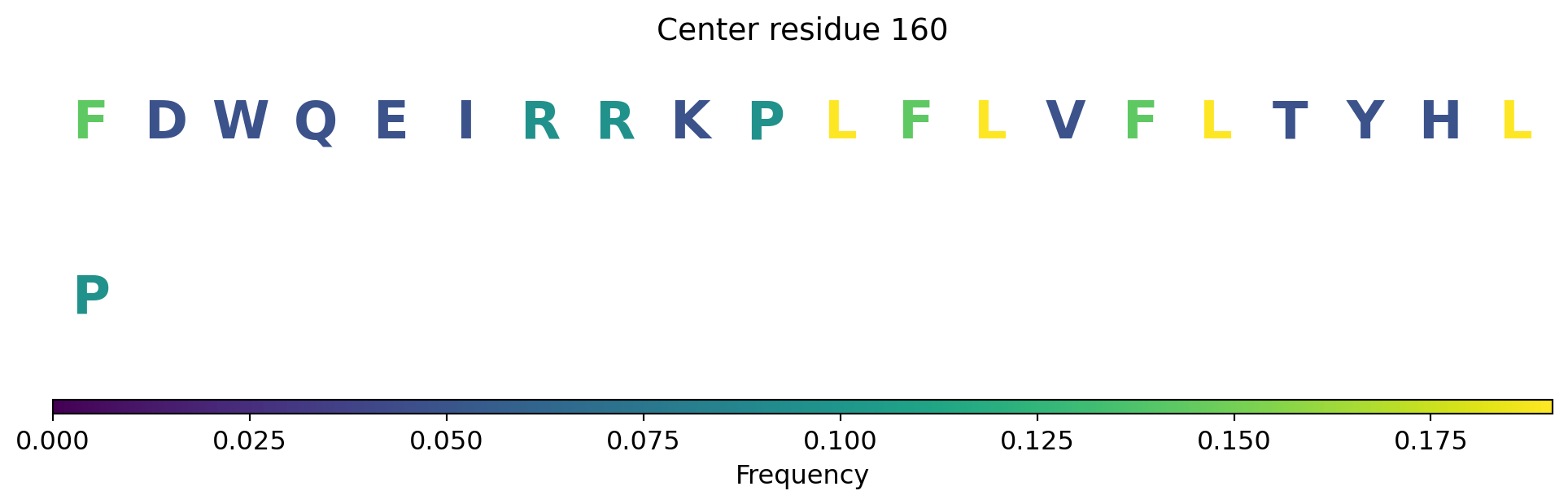 Center residue 160

F D W Q E I R R K P L F L V F L T Y H L

P

0.000 0.025 0.050 0.075 0.100 0.125 0.150 0.175

Frequency